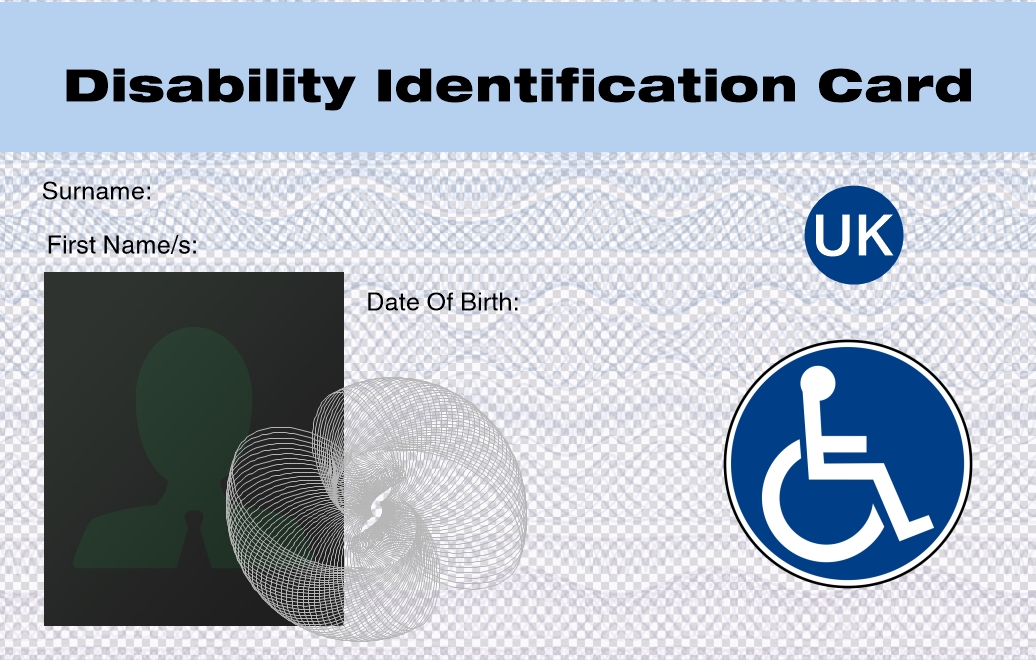 Disability Identification Card

Surname:

First Name/s:

UK

Date Of Birth: